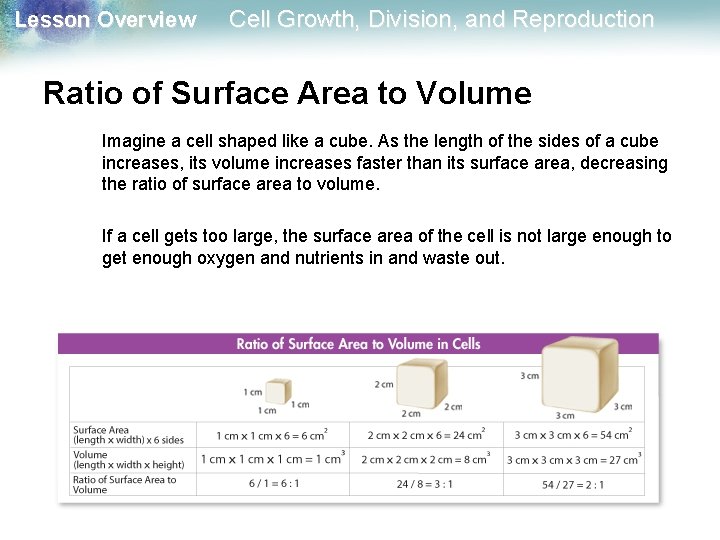 Lesson Overview Cell Growth, Division, and Reproduction

Ratio of Surface Area to Volume

Imagine a cell shaped like a cube. As the length of the sides of a cube increases, its volume increases faster than its surface area, decreasing the ratio of surface area to volume.

If a cell gets too large, the surface area of the cell is not large enough to get enough oxygen and nutrients in and waste out.

Ratio of Surface Area to Volume in Cells

| | 1 cm 1 cm 1 cm | 2 cm 2 cm 2 cm | 3 cm 3 cm 3 cm |
|---|---|---|---|
| Surface Area (length x width) x 6 sides | 1 cm x 1 cm x 6 = 6 $cm^2$ | 2 cm x 2 cm x 6 = 24 $cm^2$ | 3 cm x 3 cm x 6 = 54 $cm^2$ |
| Volume (length x width x height) | 1 cm x 1 cm x 1 cm = 1 $cm^3$ | 2 cm x 2 cm x 2 cm = 8 $cm^3$ | 3 cm x 3 cm x 3 cm = 27 $cm^3$ |
| Ratio of Surface Area to Volume | 6 / 1 = 6 : 1 | 24 / 8 = 3 : 1 | 54 / 27 = 2 : 1 |